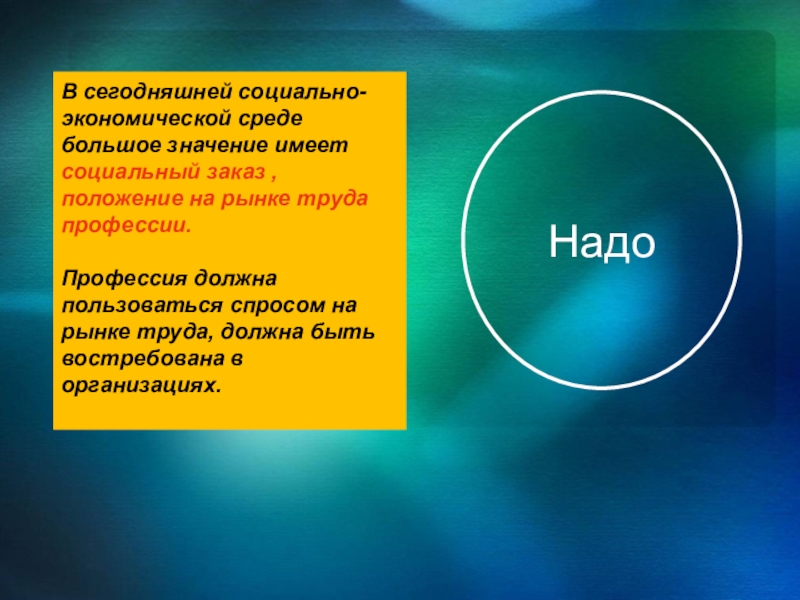 В сегодняшней социально-экономической среде большое значение имеет социальный заказ , положение на рынке труда профессии.

Профессия должна пользоваться спросом на рынке труда, должна быть востребована в организациях.

Надо